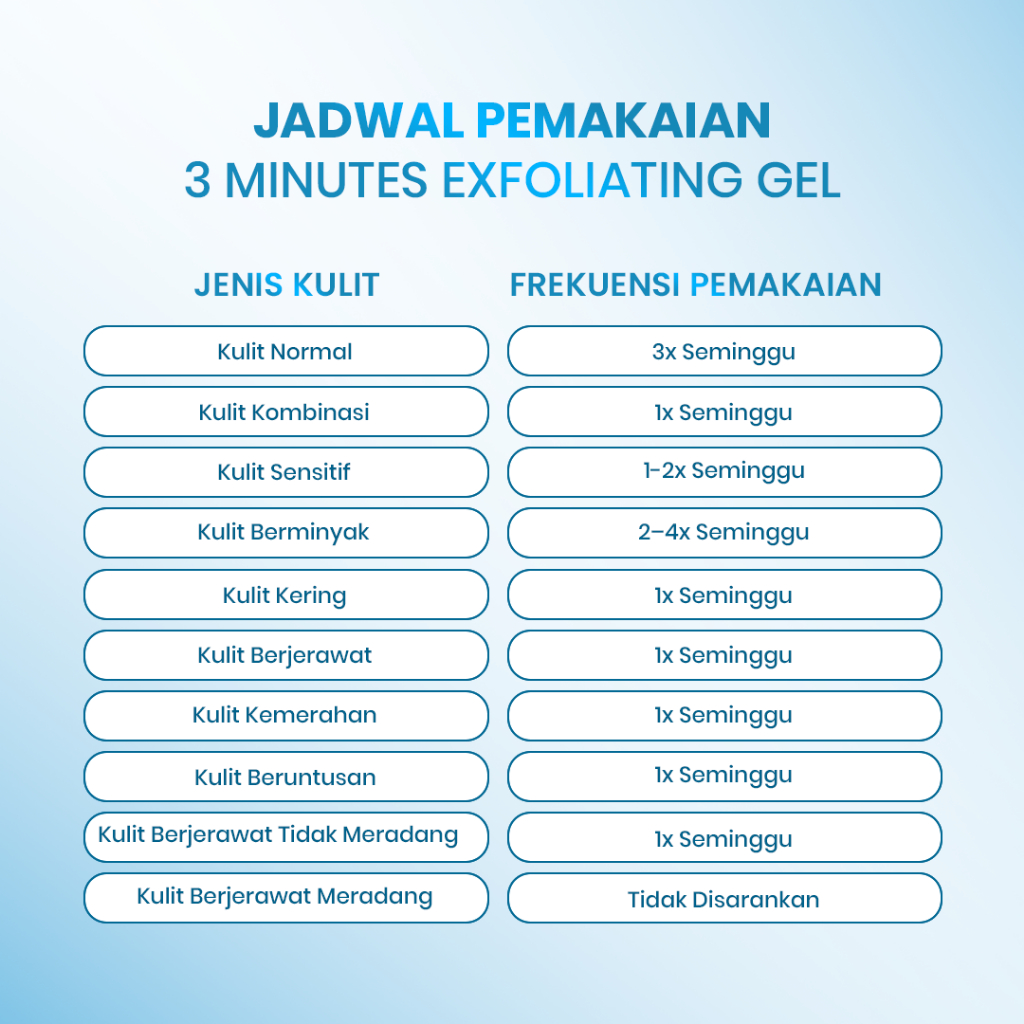 JADWAL PEMAKAIAN
3 MINUTES EXFOLIATING GEL

| JENIS KULIT | FREKUENSI PEMAKAIAN |
|---|---|
| Kulit Normal | 3x Seminggu |
| Kulit Kombinasi | 1x Seminggu |
| Kulit Sensitif | 1-2x Seminggu |
| Kulit Berminyak | 2–4x Seminggu |
| Kulit Kering | 1x Seminggu |
| Kulit Berjerawat | 1x Seminggu |
| Kulit Kemerahan | 1x Seminggu |
| Kulit Beruntusan | 1x Seminggu |
| Kulit Berjerawat Tidak Meradang | 1x Seminggu |
| Kulit Berjerawat Meradang | Tidak Disarankan |